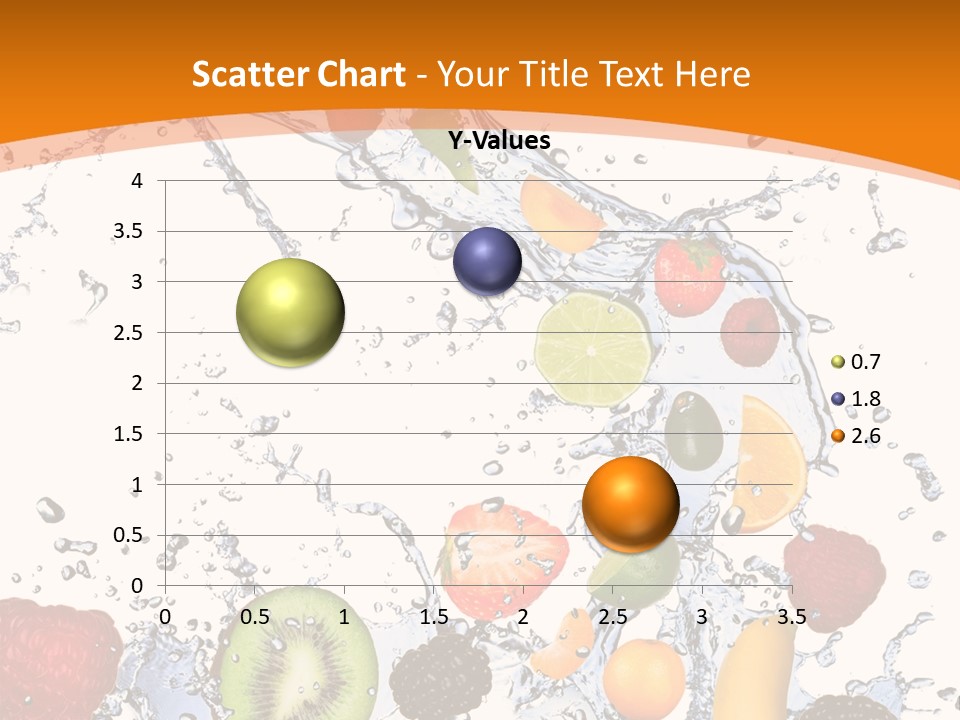 Scatter Chart - Your Title Text Here

Y-Values

4
3.5
3
2.5
2
1.5
1
0.5
0

0 0.5 1 1.5 2 2.5 3 3.5

0.7
1.8
2.6